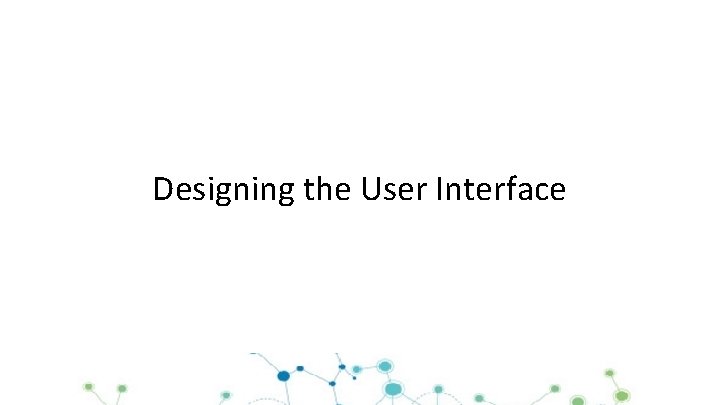 Designing the User Interface